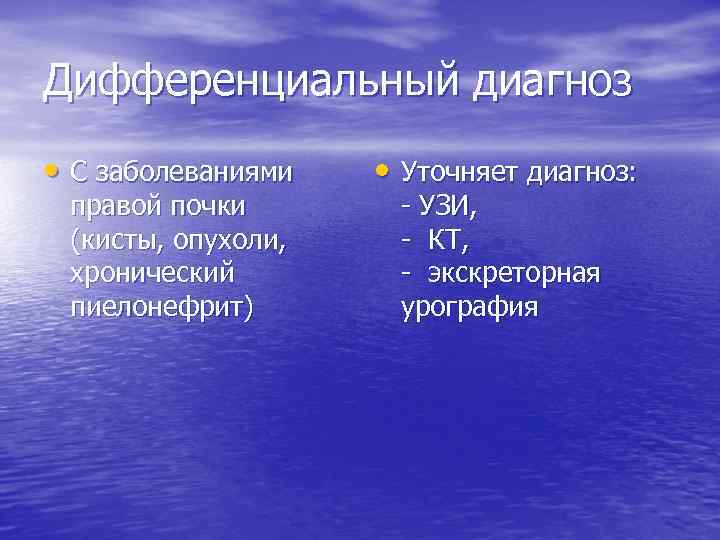 Дифференциальный диагноз

• С заболеваниями правой почки (кисты, опухоли, хронический пиелонефрит)

• Уточняет диагноз:
- УЗИ,
- КТ,
- экскреторная урография